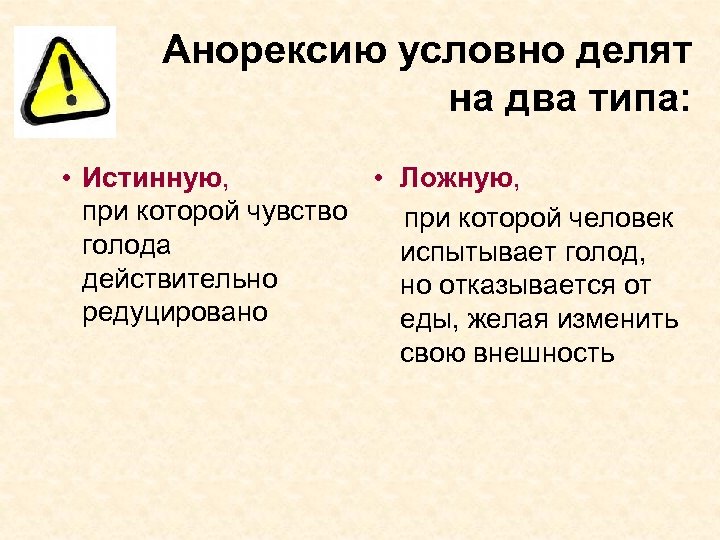 Анорексию условно делят на два типа:

• Истинную, при которой чувство голода действительно редуцировано

• Ложную, при которой человек испытывает голод, но отказывается от еды, желая изменить свою внешность